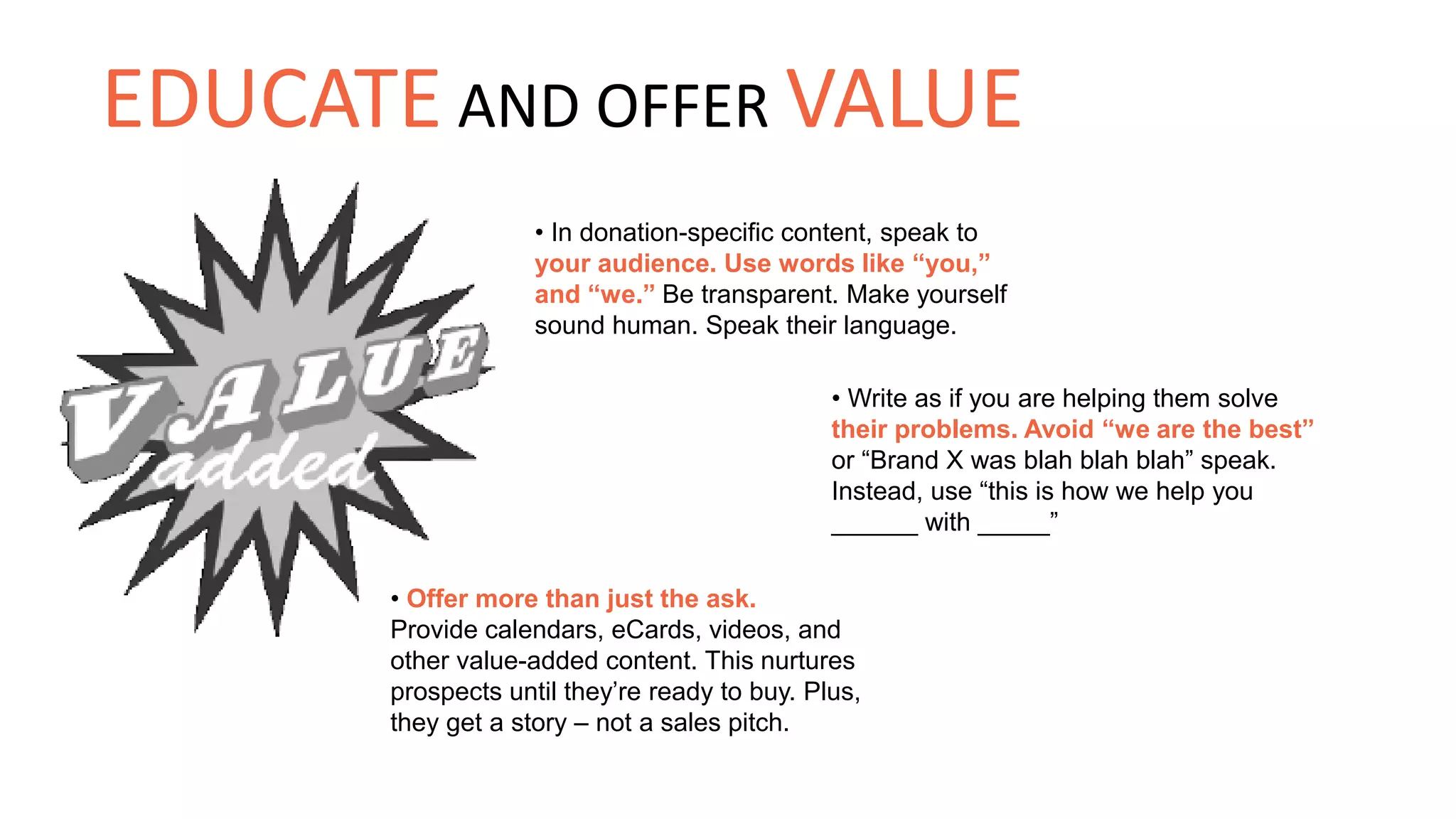 EDUCATE AND OFFER VALUE

VALUE
added

• In donation-specific content, speak to your audience. Use words like “you,” and “we.” Be transparent. Make yourself sound human. Speak their language.

• Write as if you are helping them solve their problems. Avoid “we are the best” or “Brand X was blah blah blah” speak. Instead, use “this is how we help you ______ with _____”

• Offer more than just the ask. Provide calendars, eCards, videos, and other value-added content. This nurtures prospects until they’re ready to buy. Plus, they get a story – not a sales pitch.